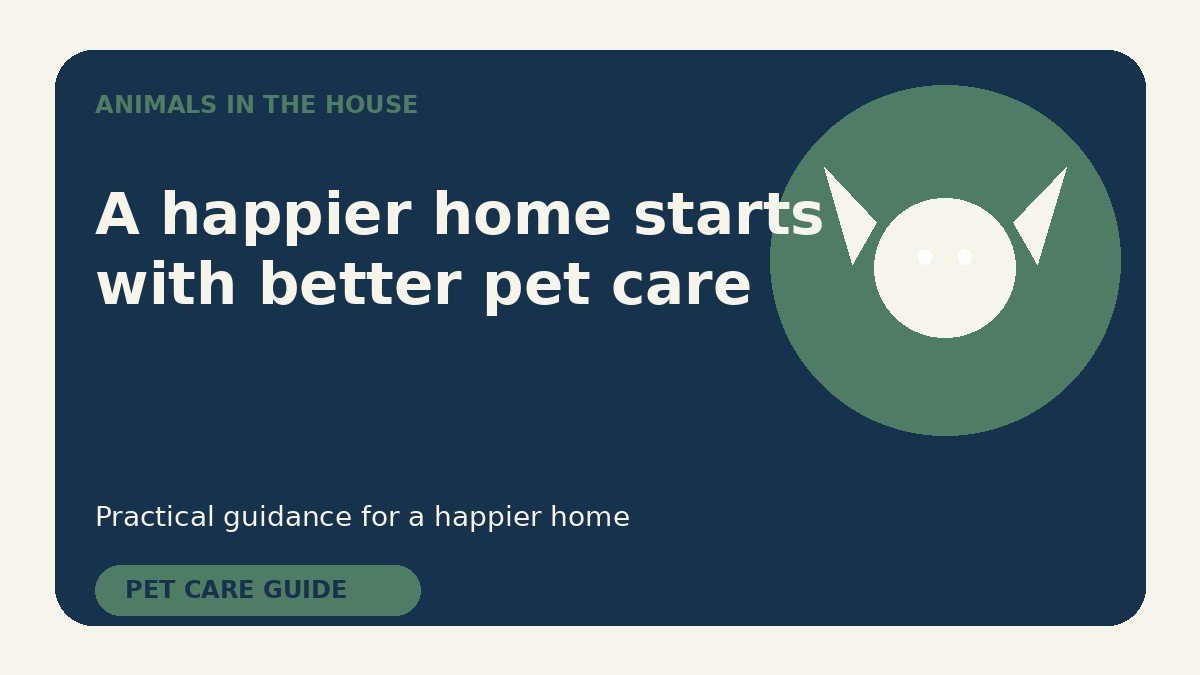 ANIMALS IN THE HOUSE

A happier home starts with better pet care

Practical guidance for a happier home

PET CARE GUIDE